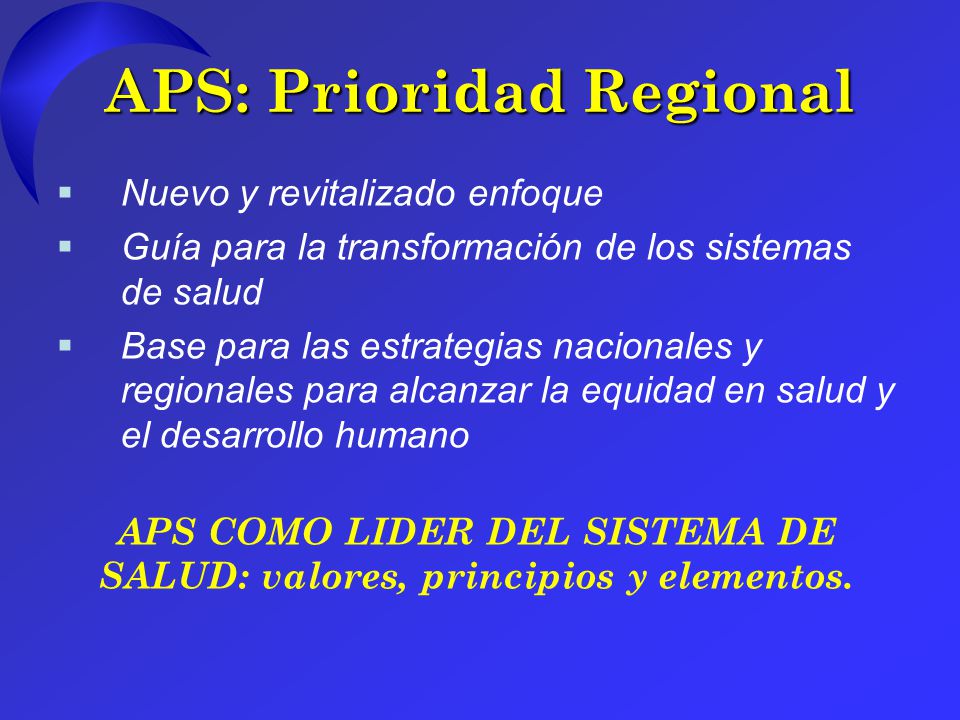 APS: Prioridad Regional

▪ Nuevo y revitalizado enfoque
▪ Guía para la transformación de los sistemas de salud
▪ Base para las estrategias nacionales y regionales para alcanzar la equidad en salud y el desarrollo humano

APS COMO LIDER DEL SISTEMA DE SALUD: valores, principios y elementos.